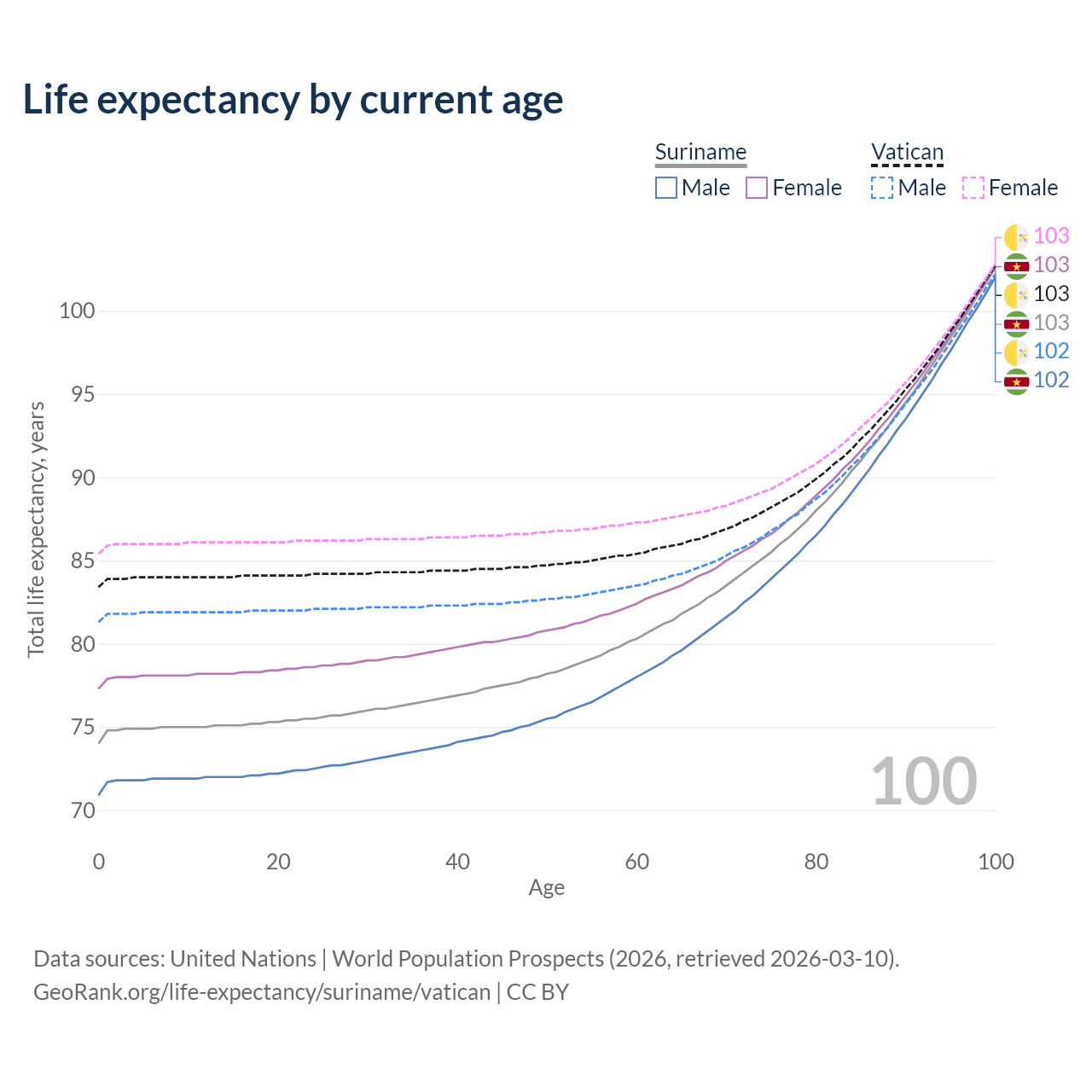 Life expectancy by current age

Suriname
Male Female

Vatican
Male Female

103
103
103
103
102
102

Total life expectancy, years

100
95
90
85
80
75
70

100

0 20 40 60 80 100
Age

Data sources: United Nations | World Population Prospects (2026, retrieved 2026-03-10).
GeoRank.org/life-expectancy/suriname/vatican | CC BY